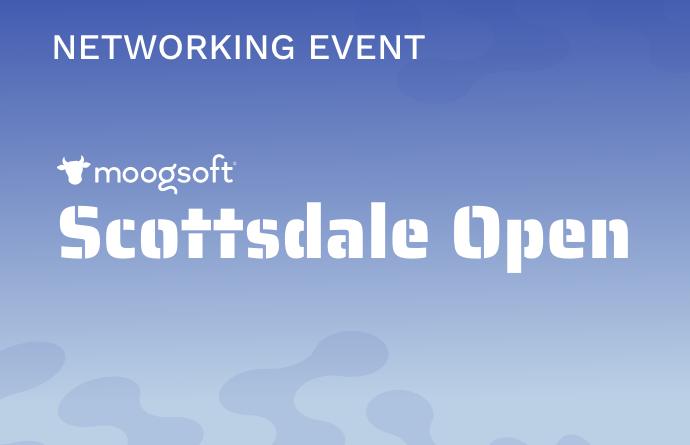 NETWORKING EVENT

moogsoft®
Scottsdale Open